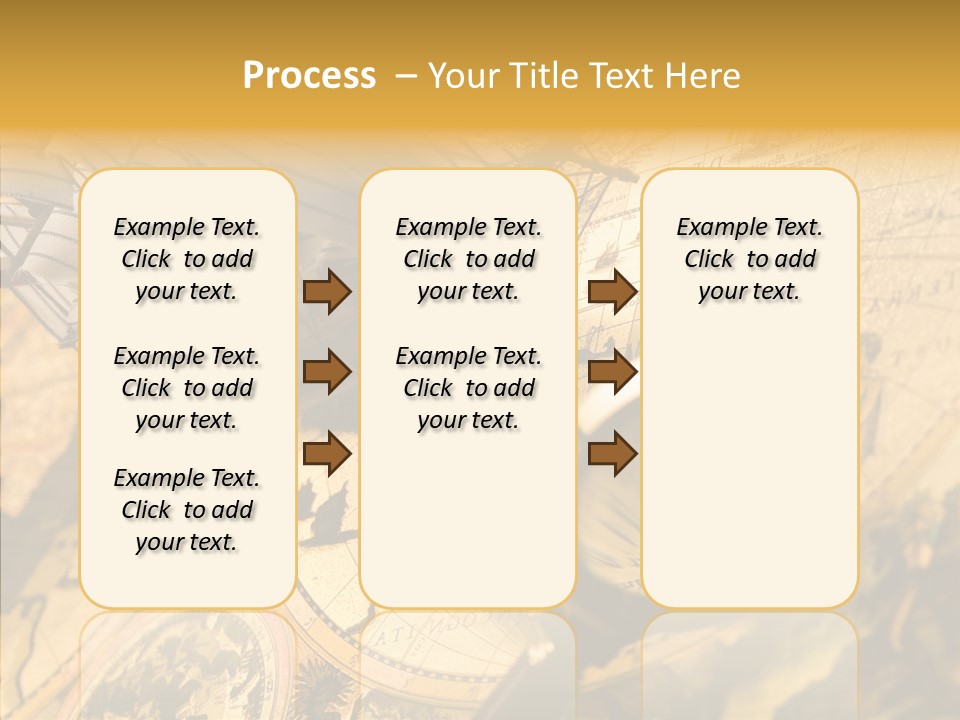 Process – Your Title Text Here

Example Text. Click to add your text.

Example Text. Click to add your text.

Example Text. Click to add your text.

Example Text. Click to add your text.

Example Text. Click to add your text.

Example Text. Click to add your text.